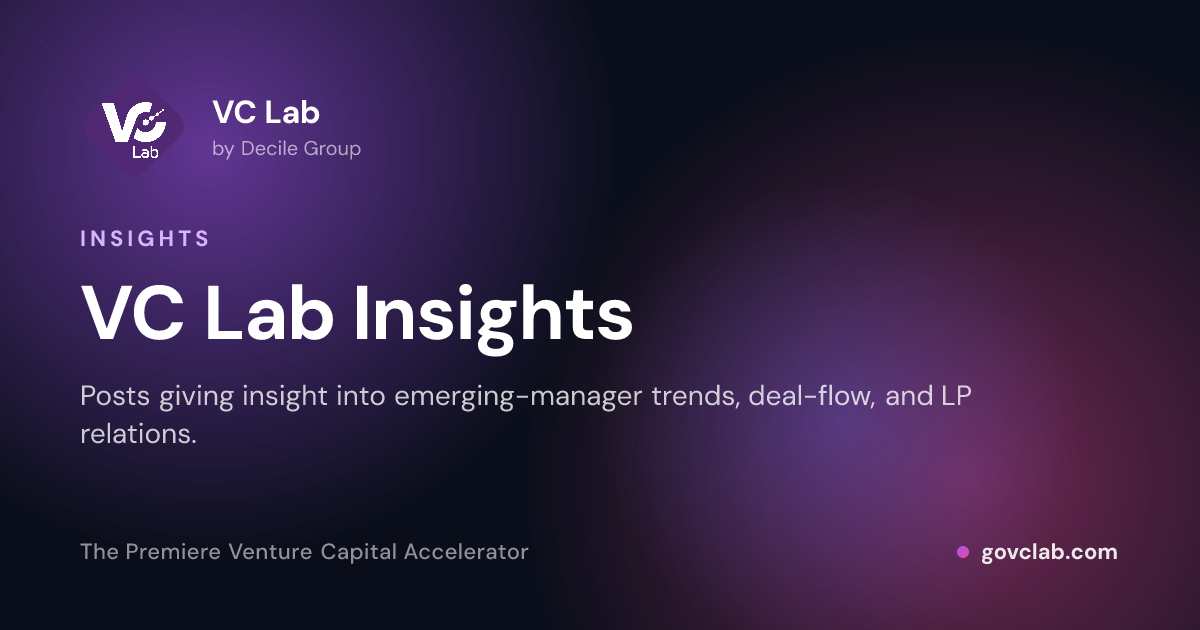 VC Lab

VC Lab
by Decile Group

INSIGHTS

VC Lab Insights

Posts giving insight into emerging-manager trends, deal-flow, and LP relations.

The Premiere Venture Capital Accelerator

govclab.com